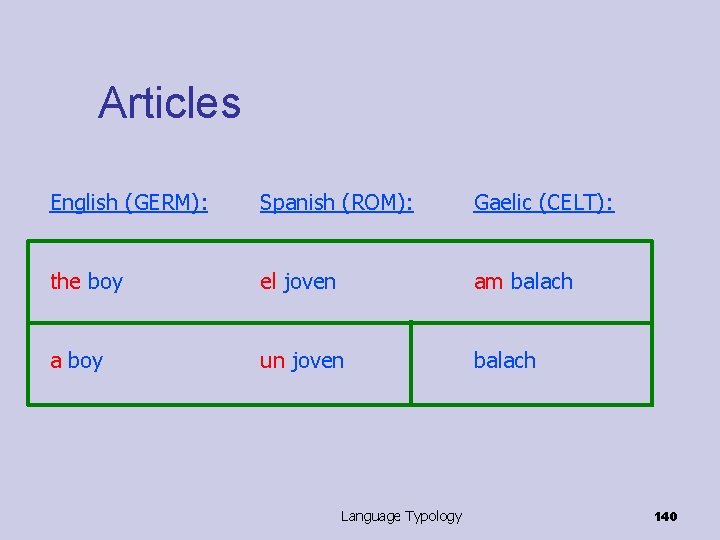 Articles

| English (GERM): | Spanish (ROM): | Gaelic (CELT): |
|---|---|---|
| the boy | el joven | am balach |
| a boy | un joven | balach |

Language Typology

140